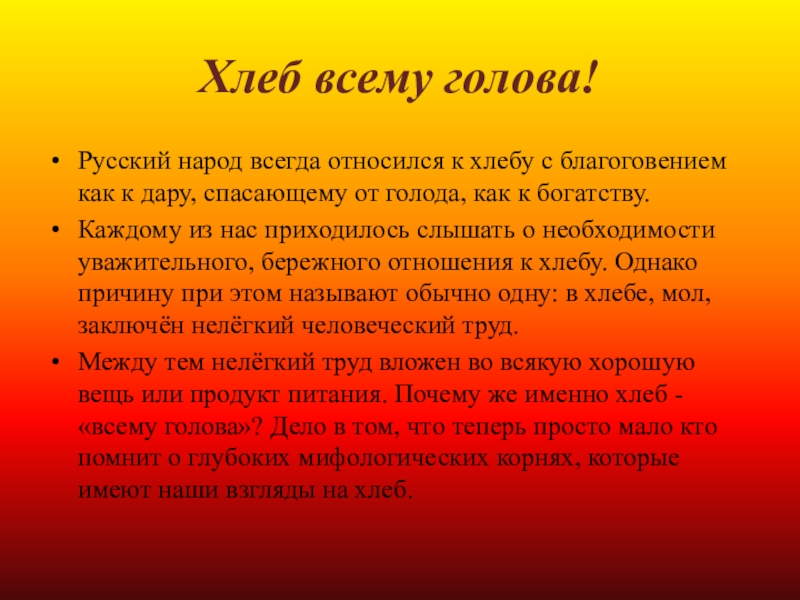 Хлеб всему голова!

• Русский народ всегда относился к хлебу с благоговением как к дару, спасающему от голода, как к богатству.

• Каждому из нас приходилось слышать о необходимости уважительного, бережного отношения к хлебу. Однако причину при этом называют обычно одну: в хлебе, мол, заключён нелёгкий человеческий труд.

• Между тем нелёгкий труд вложен во всякую хорошую вещь или продукт питания. Почему же именно хлеб - «всему голова»? Дело в том, что теперь просто мало кто помнит о глубоких мифологических корнях, которые имеют наши взгляды на хлеб.